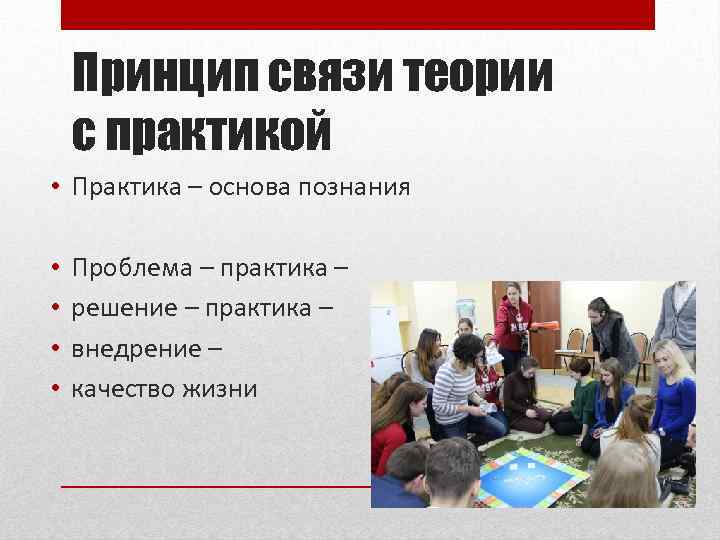 Принцип связи теории с практикой

• Практика – основа познания

• Проблема – практика –
• решение – практика –
• внедрение –
• качество жизни